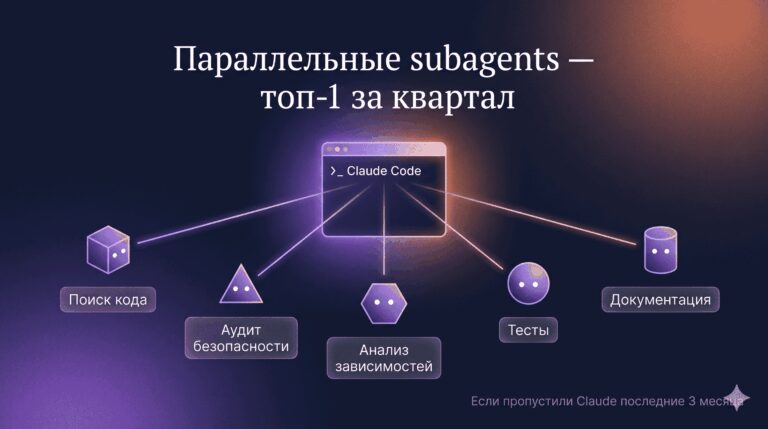 Параллельные subagents — топ-1 за квартал

>_ Claude Code

Поиск кода

Аудит безопасности

Анализ зависимостей

Тесты

Документация

Если пропустили Claude последние 3 месяца